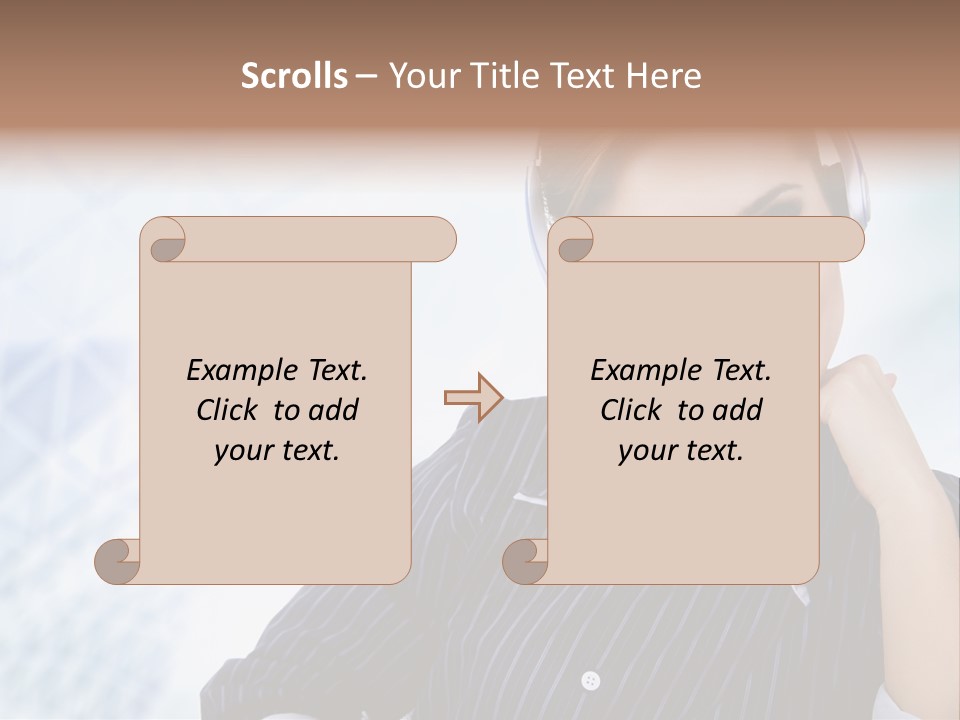 Scrolls – Your Title Text Here

Example Text. Click to add your text.

Example Text. Click to add your text.